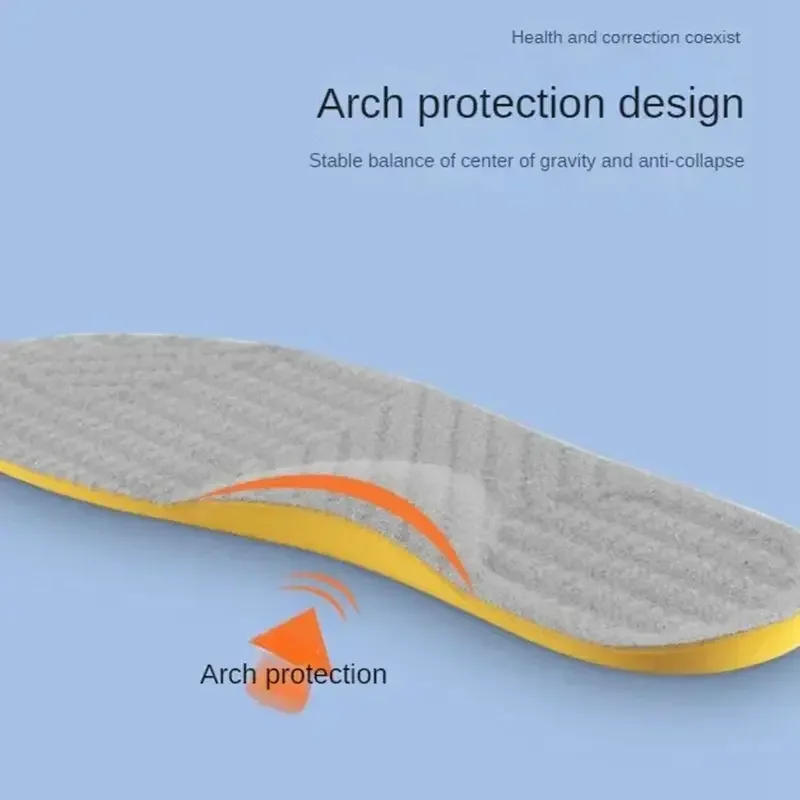 Health and correction coexist

Arch protection design

Stable balance of center of gravity and anti-collapse

Arch protection